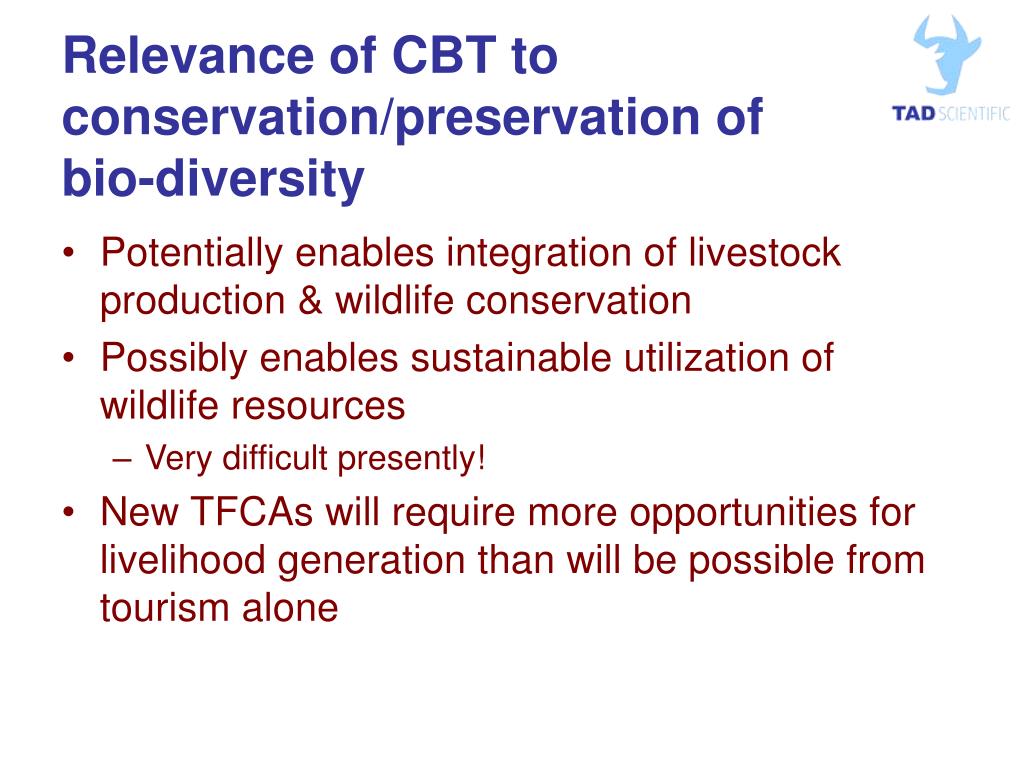 Relevance of CBT to conservation/preservation of bio-diversity

TAD SCIENTIFIC

• Potentially enables integration of livestock production & wildlife conservation
• Possibly enables sustainable utilization of wildlife resources
– Very difficult presently!
• New TFCAs will require more opportunities for livelihood generation than will be possible from tourism alone